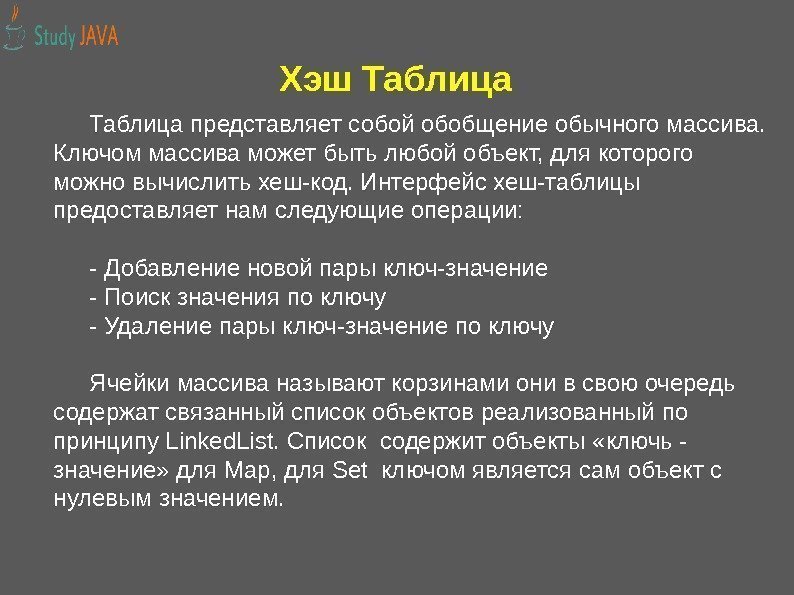 Study JAVA

Хэш Таблица

Таблица представляет собой обобщение обычного массива. Ключом массива может быть любой объект, для которого можно вычислить хеш-код. Интерфейс хеш-таблицы предоставляет нам следующие операции:

- Добавление новой пары ключ-значение
- Поиск значения по ключу
- Удаление пары ключ-значение по ключу

Ячейки массива называют корзинами они в свою очередь содержат связанный список объектов реализованный по принципу LinkedList. Список содержит объекты «ключь - значение» для Map, для Set ключом является сам объект с нулевым значением.